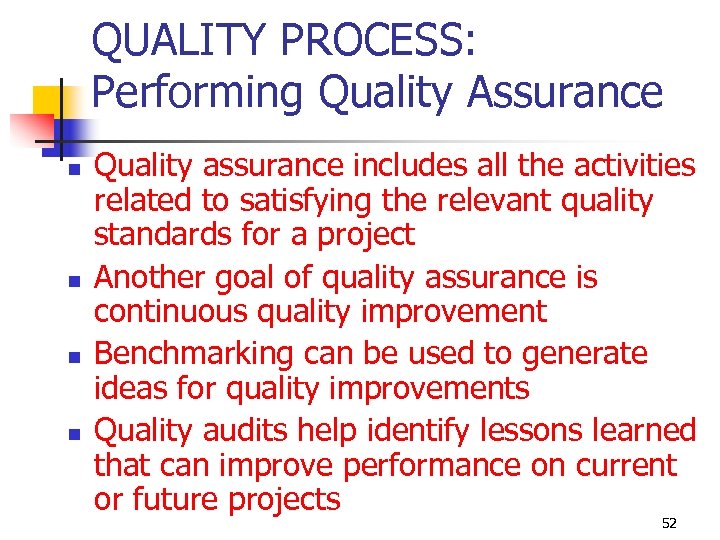 QUALITY PROCESS:
Performing Quality Assurance

- Quality assurance includes all the activities related to satisfying the relevant quality standards for a project
- Another goal of quality assurance is continuous quality improvement
- Benchmarking can be used to generate ideas for quality improvements
- Quality audits help identify lessons learned that can improve performance on current or future projects

52